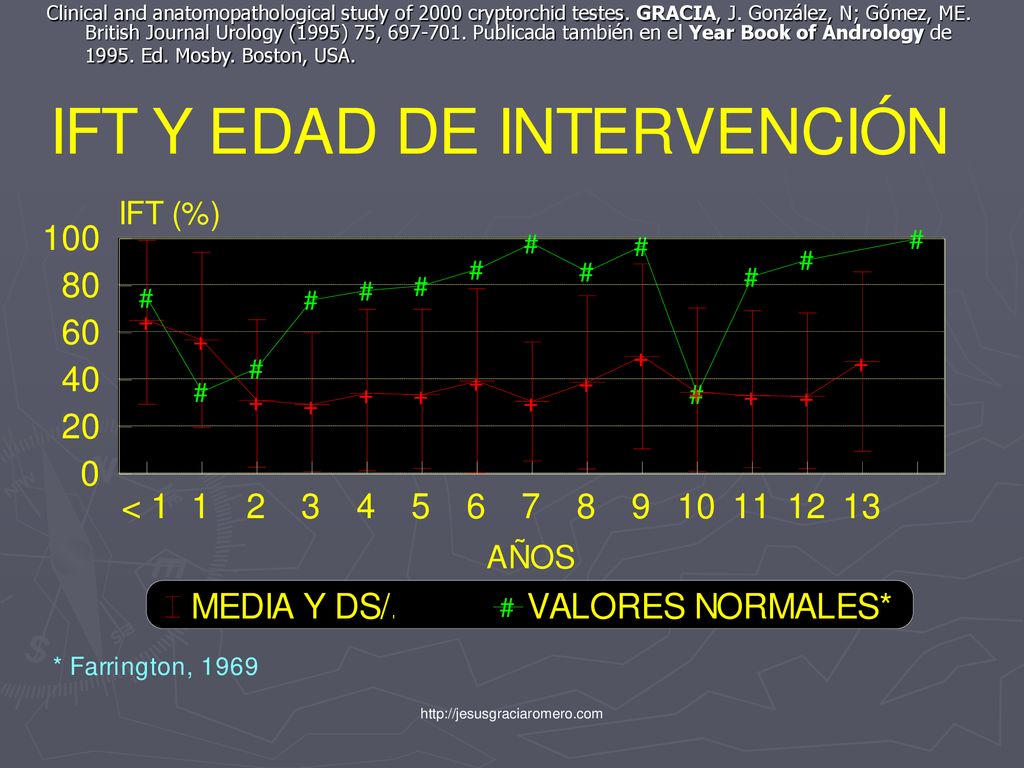 Clinical and anatomopathological study of 2000 cryptorchid testes. GRACIA, J. González, N; Gómez, ME. British Journal Urology (1995) 75, 697-701. Publicada también en el Year Book of Andrology de 1995. Ed. Mosby. Boston, USA.

IFT Y EDAD DE INTERVENCIÓN

IFT (%)

100
80
60
40
20
0

< 1 1 2 3 4 5 6 7 8 9 10 11 12 13

AÑOS

MEDIA Y DS/.
VALORES NORMALES*

* Farrington, 1969

http://jesusgraciaromero.com